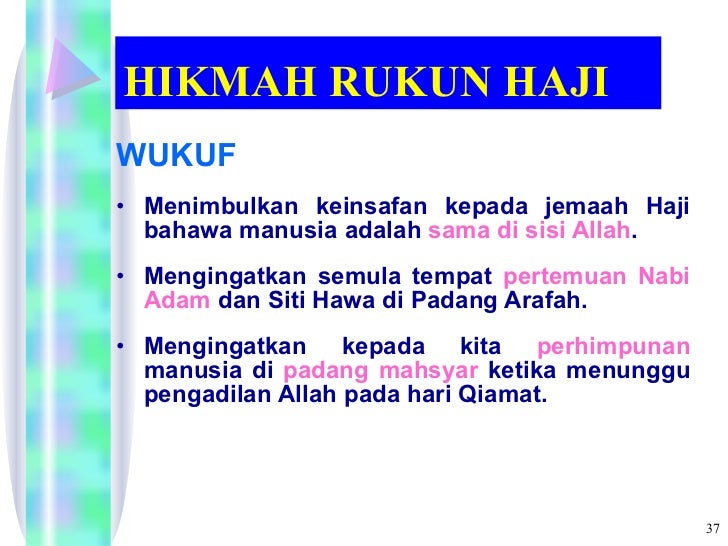 HIKMAH RUKUN HAJI

WUKUF

• Menimbulkan keinsafan kepada jemaah Haji bahawa manusia adalah sama di sisi Allah.

• Mengingatkan semula tempat pertemuan Nabi Adam dan Siti Hawa di Padang Arafah.

• Mengingatkan kepada kita perhimpunan manusia di padang mahsyar ketika menunggu pengadilan Allah pada hari Qiamat.

37